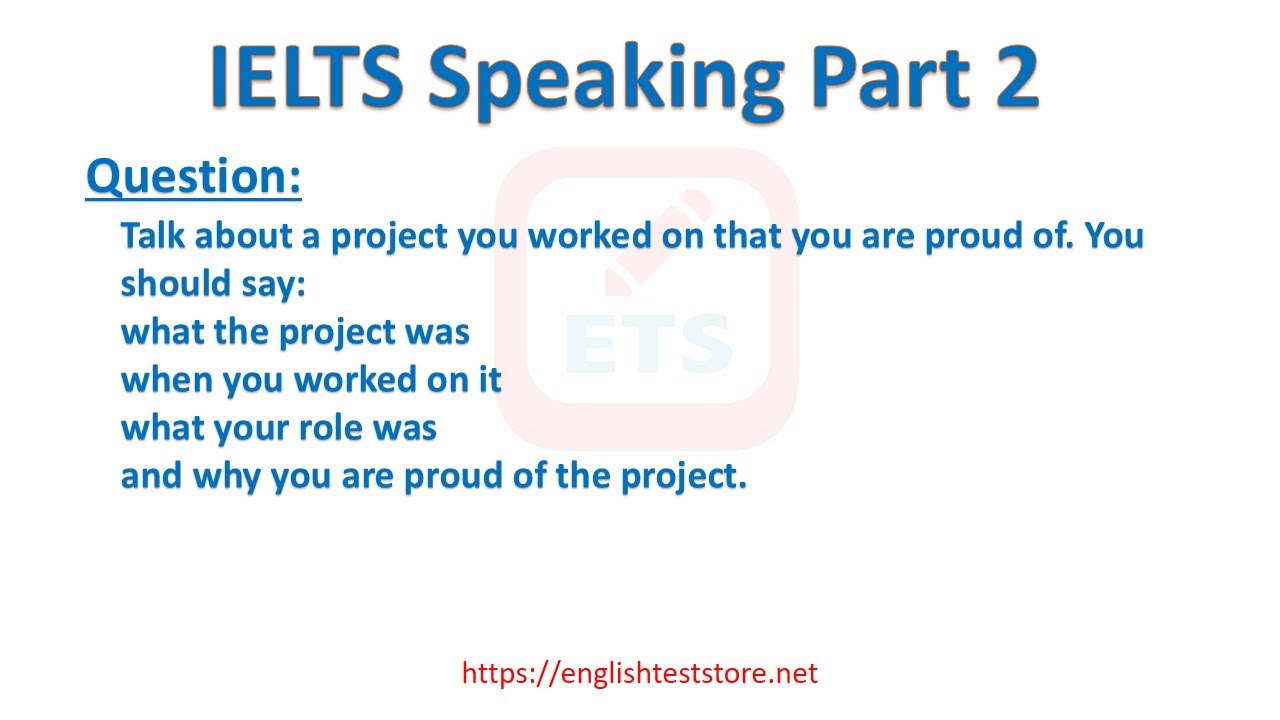 IELTS Speaking Part 2

Question:

Talk about a project you worked on that you are proud of. You should say:
what the project was
when you worked on it
what your role was
and why you are proud of the project.

ETS

https://englishteststore.net